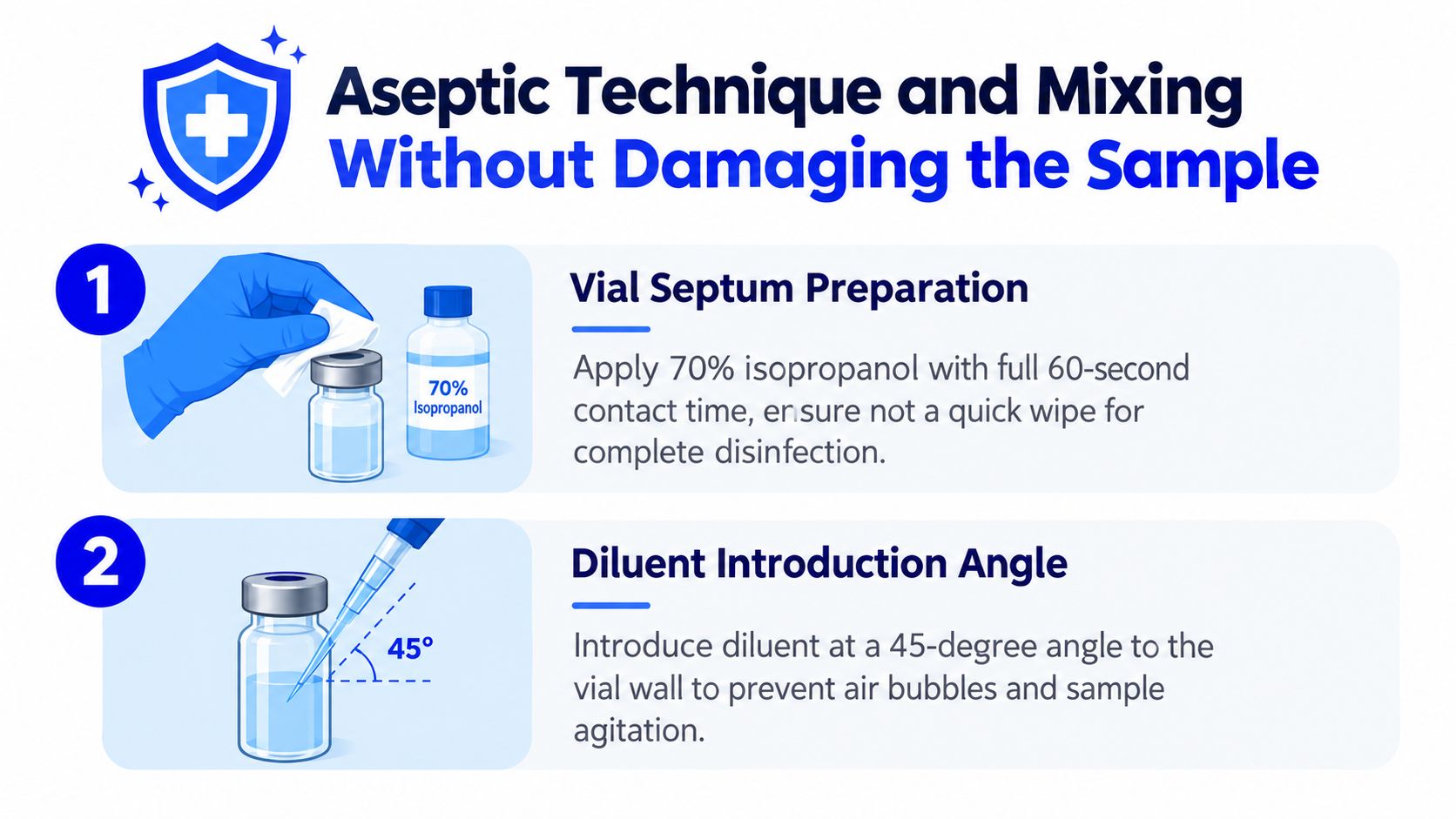 Aseptic Technique and Mixing Without Damaging the Sample

1

70% Isopropanol

Vial Septum Preparation

Apply 70% isopropanol with full 60-second contact time, ensure not a quick wipe for complete disinfection.

2

45°

Diluent Introduction Angle

Introduce diluent at a 45-degree angle to the vial wall to prevent air bubbles and sample agitation.